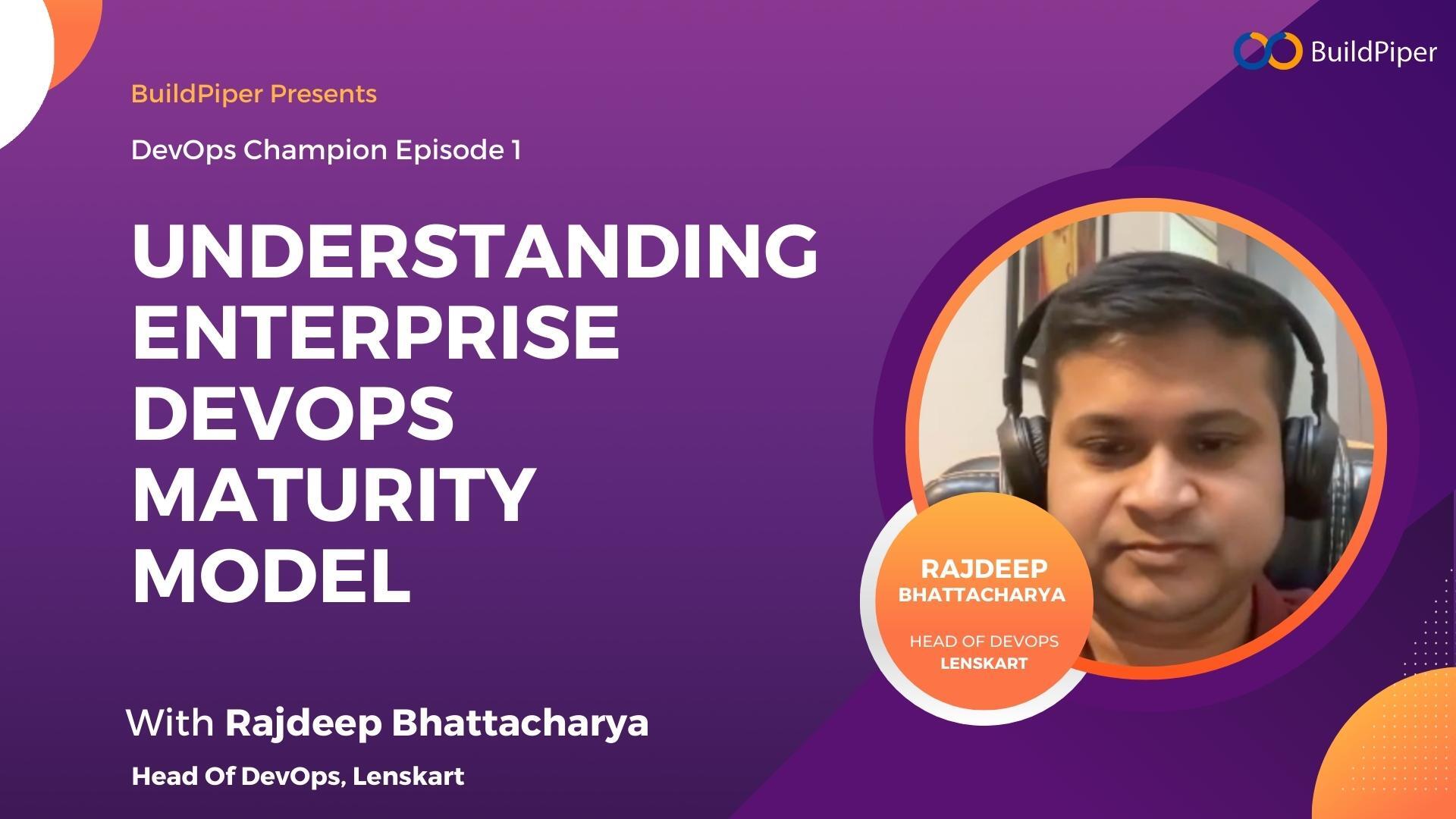 BuildPiper

BuildPiper Presents

DevOps Champion Episode 1

UNDERSTANDING ENTERPRISE DEVOPS MATURITY MODEL

RAJDEEP BHATTACHARYA

HEAD OF DEVOPS
LENSKART

With Rajdeep Bhattacharya

Head Of DevOps, Lenskart